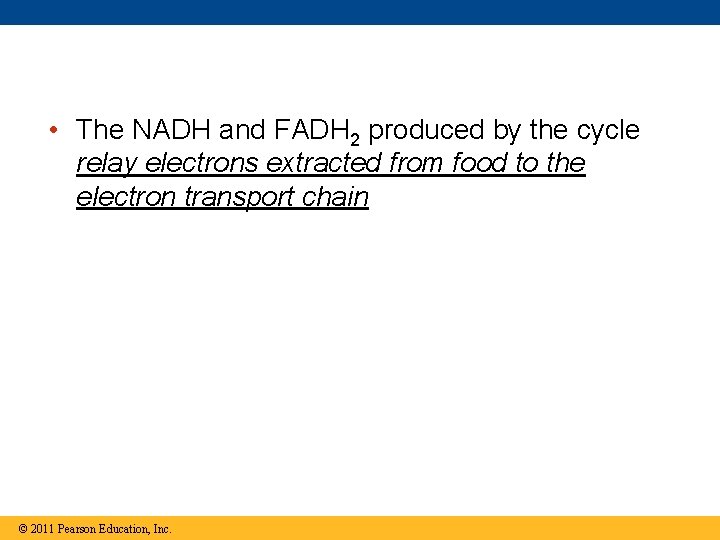 • The NADH and $FADH_2$ produced by the cycle relay electrons extracted from food to the electron transport chain

© 2011 Pearson Education, Inc.